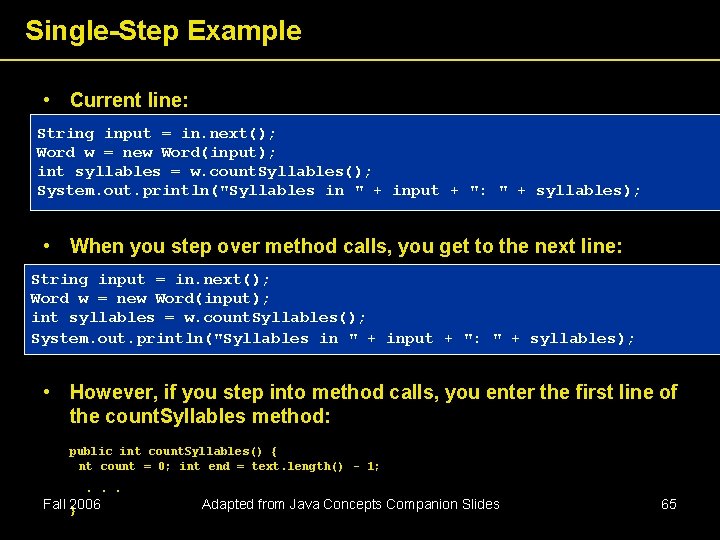 Single-Step Example

• Current line:

String input = in.next();
Word w = new Word(input);
int syllables = w.countSyllables();
System.out.println("Syllables in " + input + ": " + syllables);

• When you step over method calls, you get to the next line:

String input = in.next();
Word w = new Word(input);
int syllables = w.countSyllables();
System.out.println("Syllables in " + input + ": " + syllables);

• However, if you step into method calls, you enter the first line of the countSyllables method:

public int countSyllables() {
 nt count = 0; int end = text.length() - 1;
 . . .
}

Fall 2006
Adapted from Java Concepts Companion Slides
65